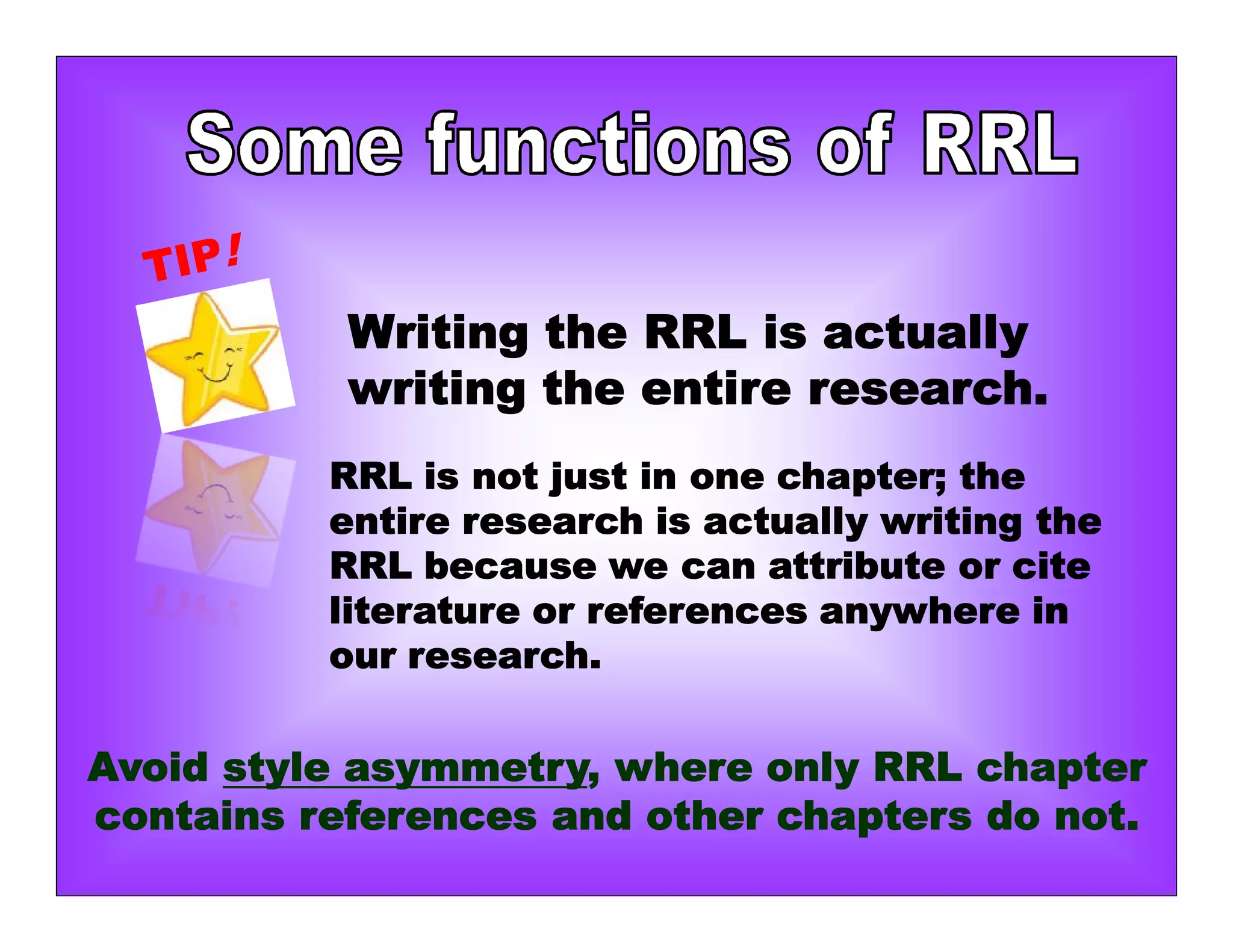 Some functions of RRL

TIP!

Writing the RRL is actually writing the entire research.

RRL is not just in one chapter; the entire research is actually writing the RRL because we can attribute or cite literature or references anywhere in our research.

Avoid style asymmetry, where only RRL chapter contains references and other chapters do not.